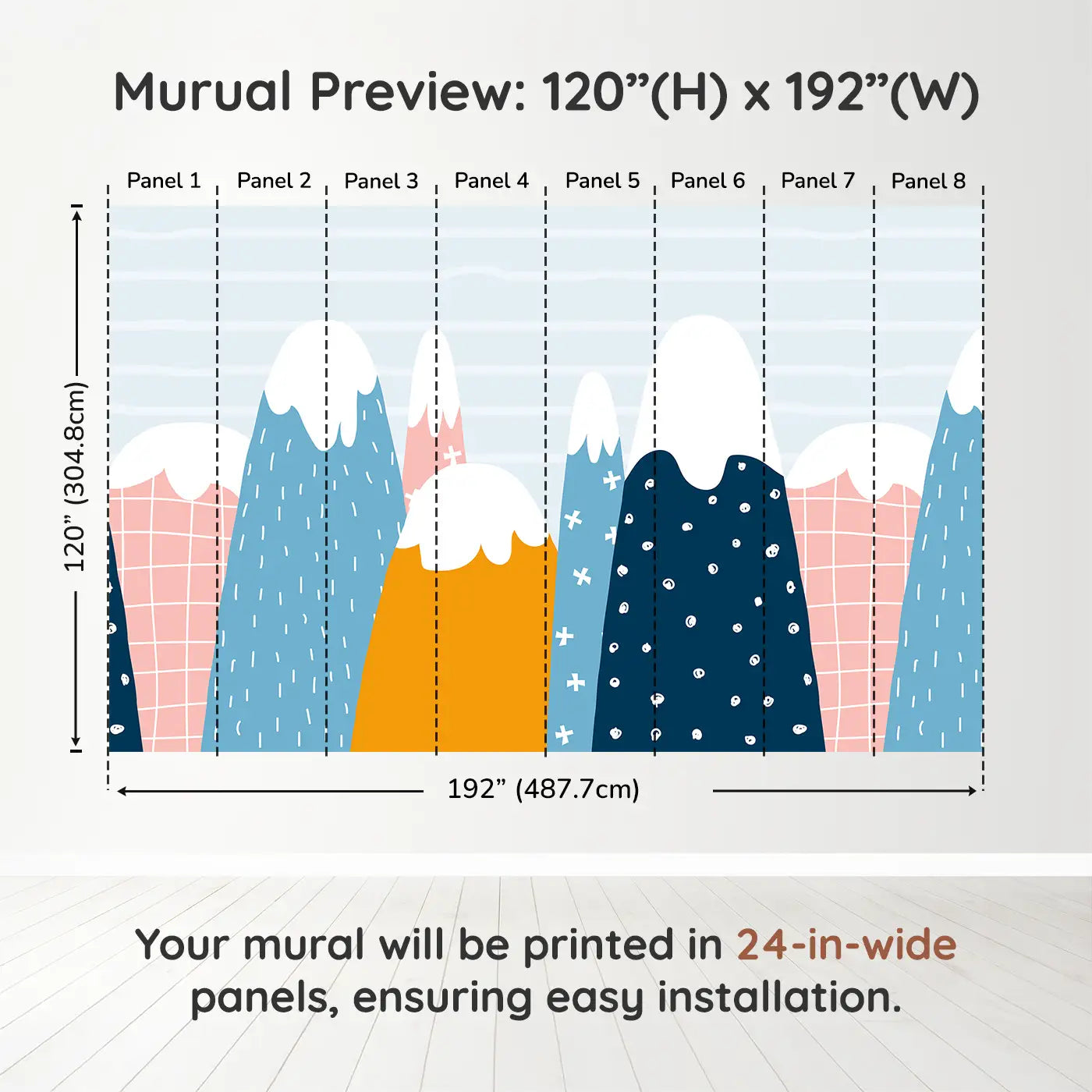 Murual Preview: 120”(H) x 192”(W)

Panel 1 Panel 2 Panel 3 Panel 4 Panel 5 Panel 6 Panel 7 Panel 8

120” (304.8cm)

192” (487.7cm)

Your mural will be printed in 24-in-wide panels, ensuring easy installation.